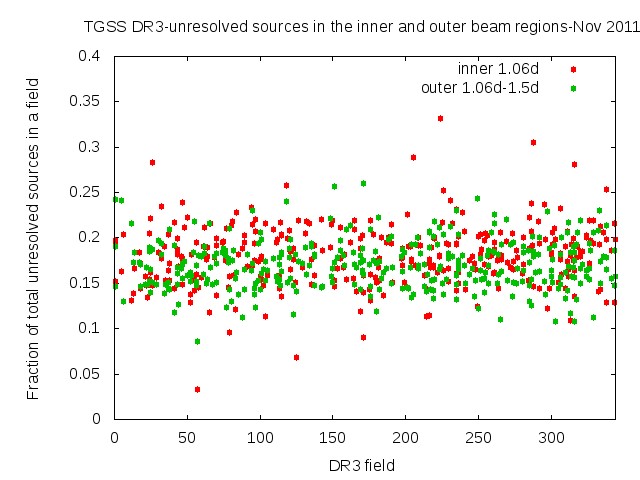 TGSS DR3-unresolved sources in the inner and outer beam regions-Nov 2011

inner 1.06d
outer 1.06d-1.5d

Fraction of total unresolved sources in a field

0.4
0.35
0.3
0.25
0.2
0.15
0.1
0.05
0

0
50
100
150
200
250
300

DR3 field